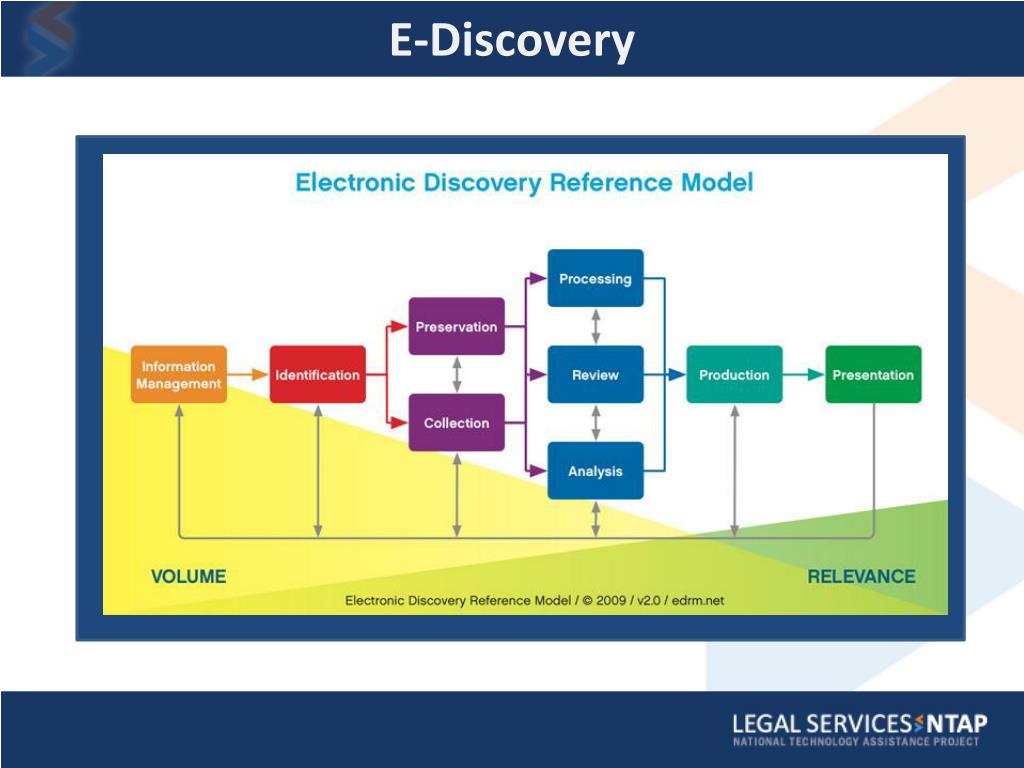 E-Discovery

Electronic Discovery Reference Model

Information Management

Identification

Preservation

Collection

Processing

Review

Analysis

Production

Presentation

VOLUME

RELEVANCE

Electronic Discovery Reference Model / © 2009 / v2.0 / edrm.net

LEGAL SERVICES NTAP
NATIONAL TECHNOLOGY ASSISTANCE PROJECT